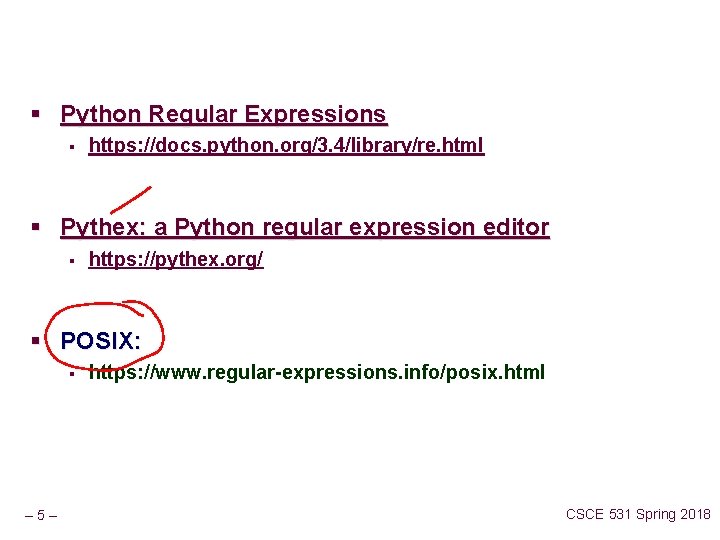 ▪ Python Regular Expressions
 ▪ https://docs.python.org/3.4/library/re.html

▪ Pythex: a Python regular expression editor
 ▪ https://pythex.org/

▪ POSIX:
 ▪ https://www.regular-expressions.info/posix.html

– 5 –

CSCE 531 Spring 2018